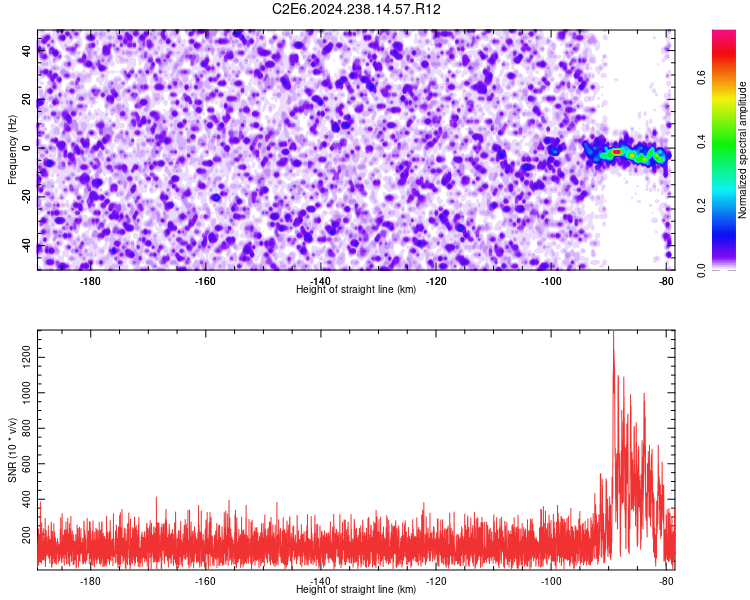 C2E6.2024.238.14.57.R12

Frequency (Hz)
40
20
0
-20
-40
-180
-160
-140
-120
-100
-80
Height of straight line (km)

Normalized spectral amplitude
0.0
0.2
0.4
0.6

SNR (10 * v/v)
1200
1000
800
600
400
200
-180
-160
-140
-120
-100
-80
Height of straight line (km)